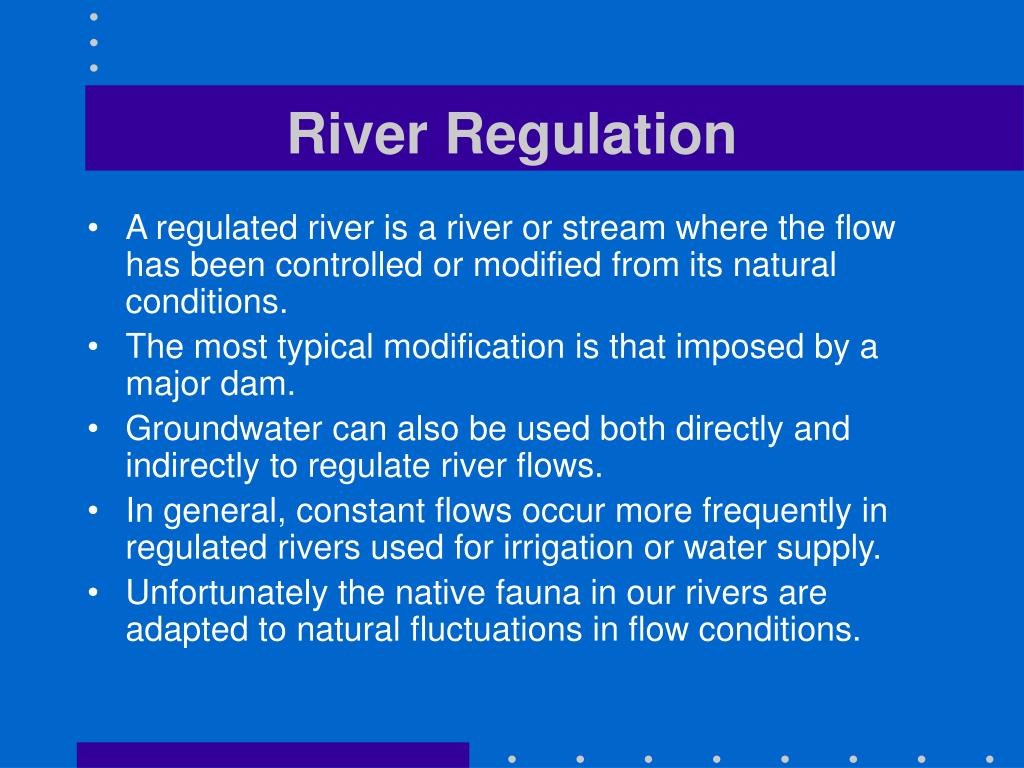 River Regulation

• A regulated river is a river or stream where the flow has been controlled or modified from its natural conditions.
• The most typical modification is that imposed by a major dam.
• Groundwater can also be used both directly and indirectly to regulate river flows.
• In general, constant flows occur more frequently in regulated rivers used for irrigation or water supply.
• Unfortunately the native fauna in our rivers are adapted to natural fluctuations in flow conditions.